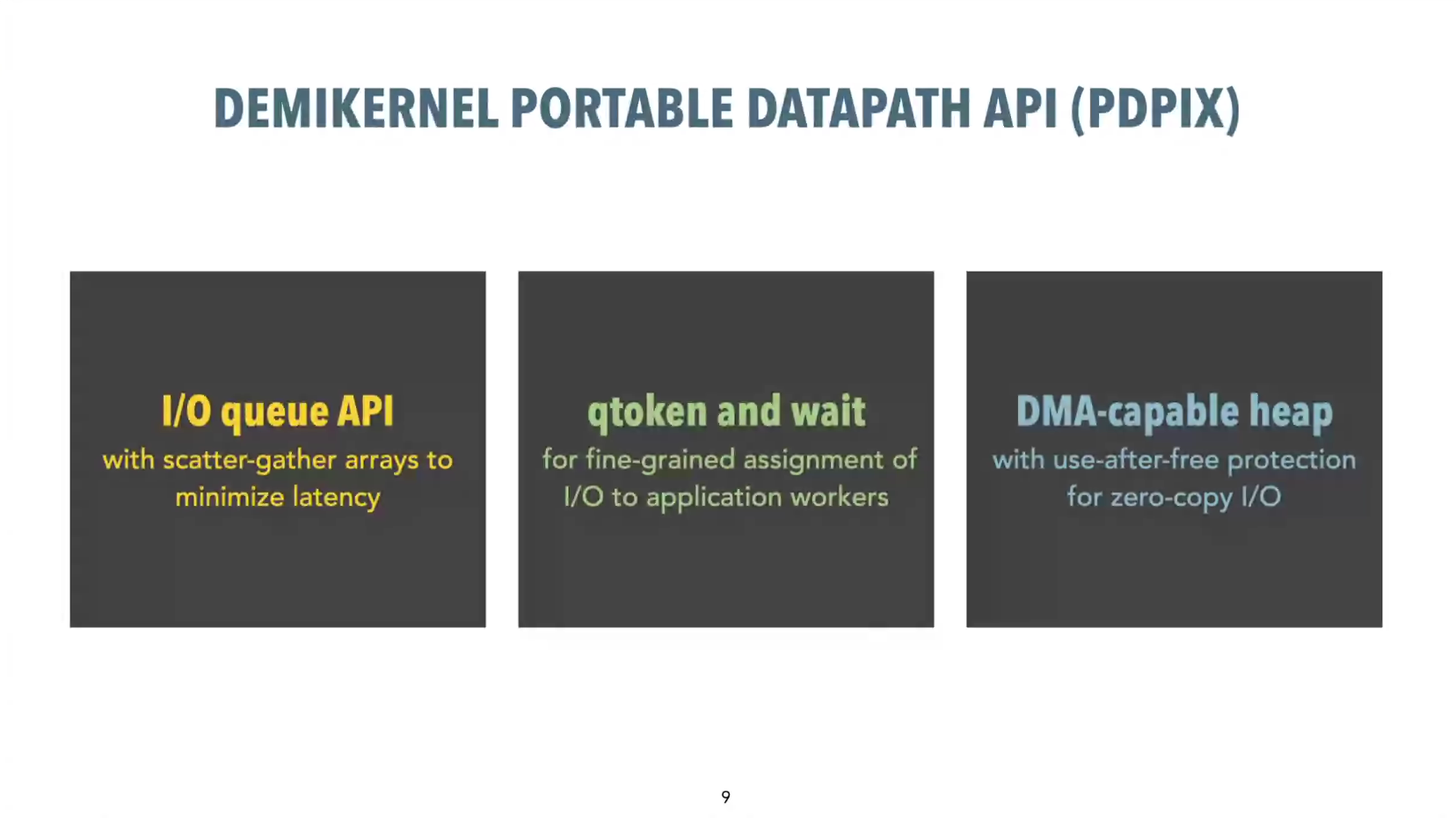 DEMIKERNEL PORTABLE DATAPATH API (PDPIX)

I/O queue API
with scatter-gather arrays to minimize latency

qtoken and wait
for fine-grained assignment of I/O to application workers

DMA-capable heap
with use-after-free protection for zero-copy I/O

9